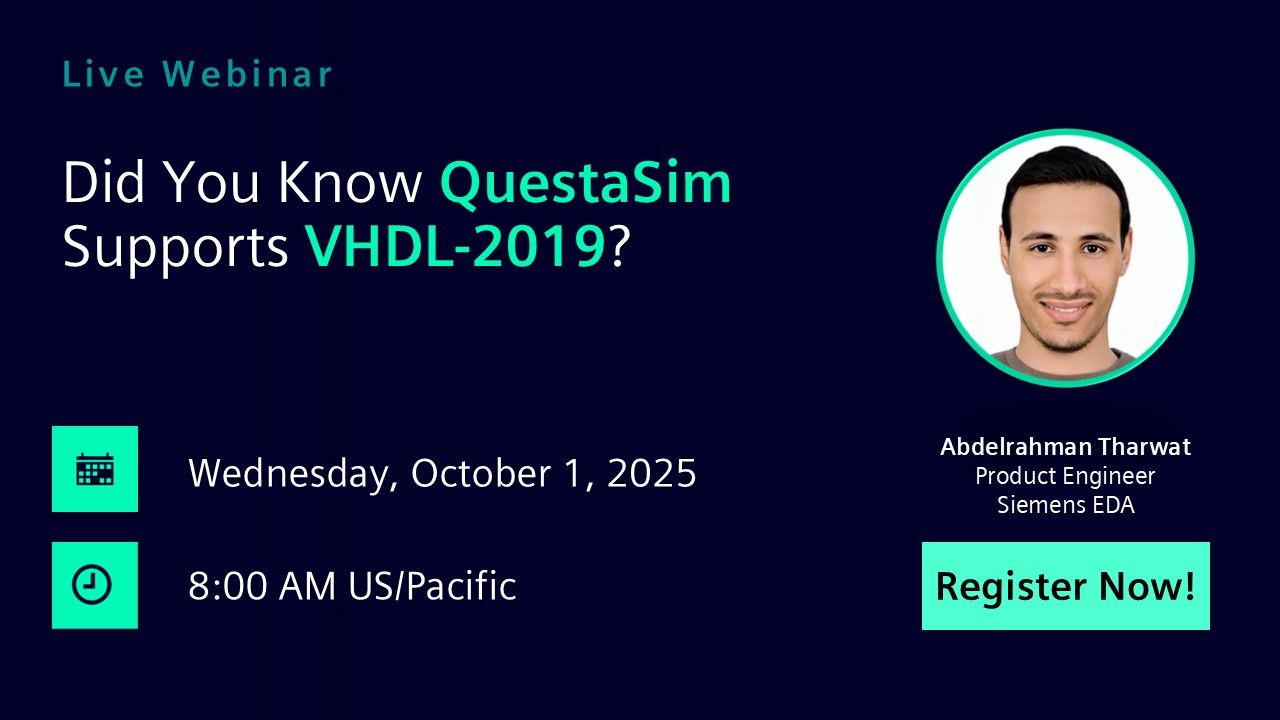 Live Webinar

Did You Know QuestaSim Supports VHDL-2019?

Wednesday, October 1, 2025

8:00 AM US/Pacific

Abdelrahman Tharwat
Product Engineer
Siemens EDA

Register Now!